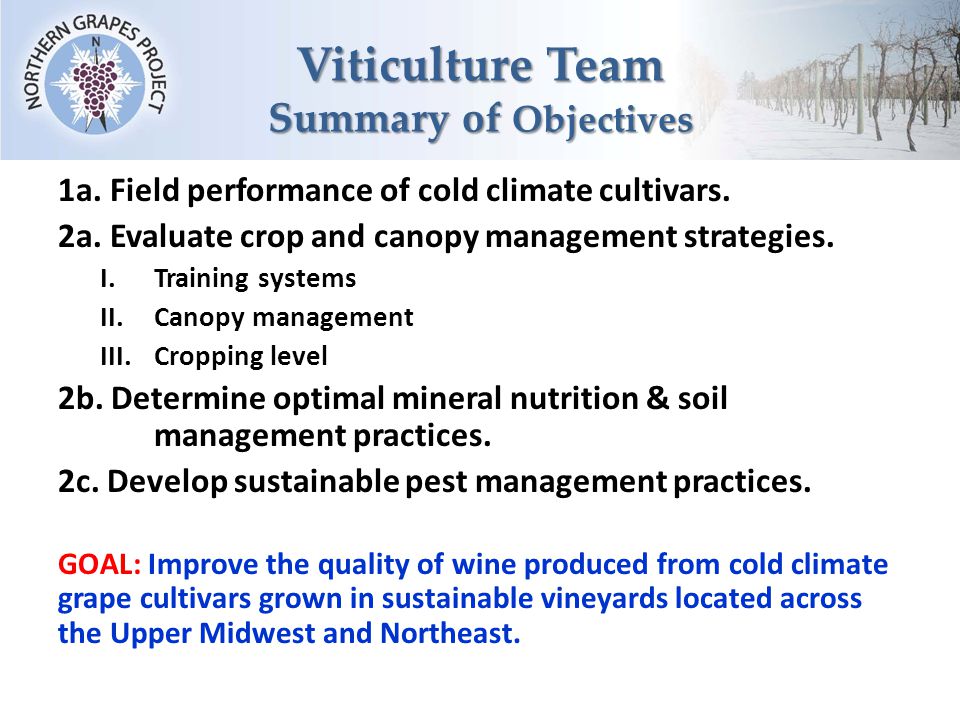 NORTHERN GRAPES PROJECT
N

Viticulture Team
Summary of Objectives

1a. Field performance of cold climate cultivars.

2a. Evaluate crop and canopy management strategies.

I. Training systems
II. Canopy management
III. Cropping level

2b. Determine optimal mineral nutrition & soil management practices.

2c. Develop sustainable pest management practices.

GOAL: Improve the quality of wine produced from cold climate grape cultivars grown in sustainable vineyards located across the Upper Midwest and Northeast.